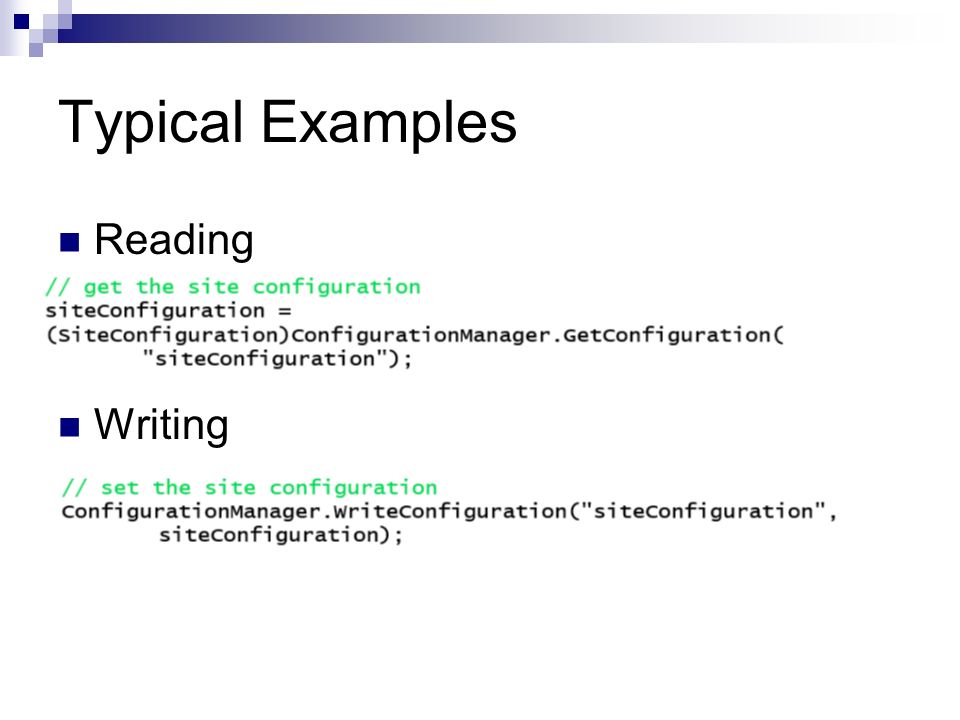 Typical Examples

Reading

// get the site configuration
siteConfiguration =
(SiteConfiguration)ConfigurationManager.GetConfiguration(
"siteConfiguration");

Writing

// set the site configuration
ConfigurationManager.WriteConfiguration("siteConfiguration",
siteConfiguration);